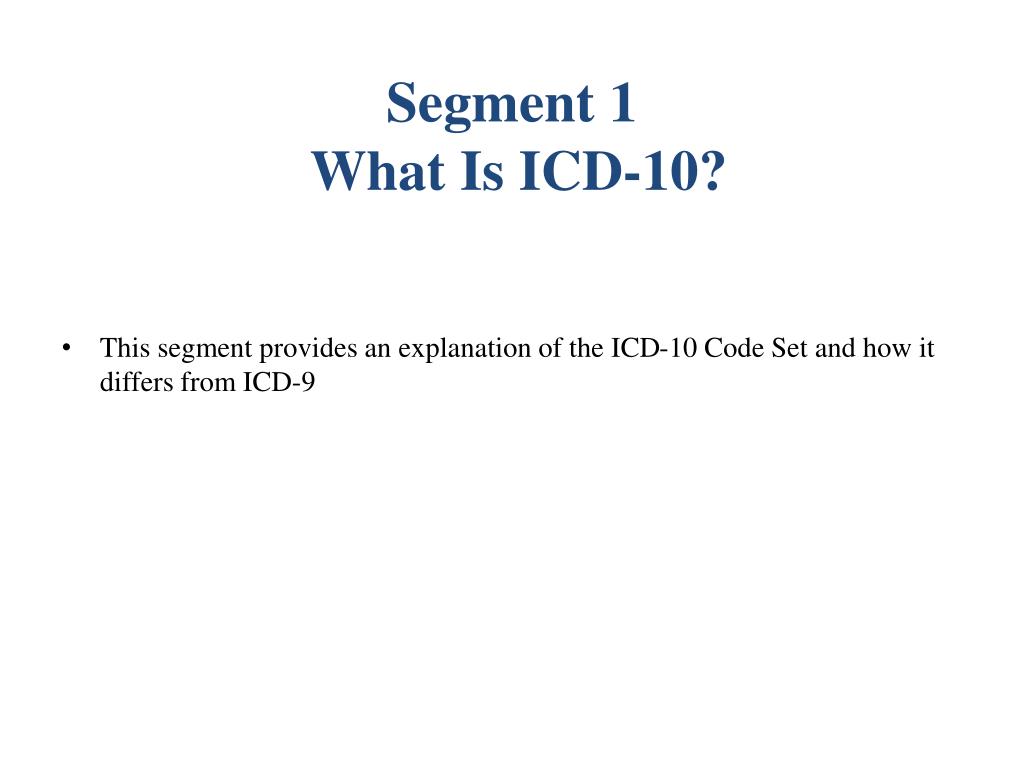 Segment 1
What Is ICD-10?

• This segment provides an explanation of the ICD-10 Code Set and how it differs from ICD-9